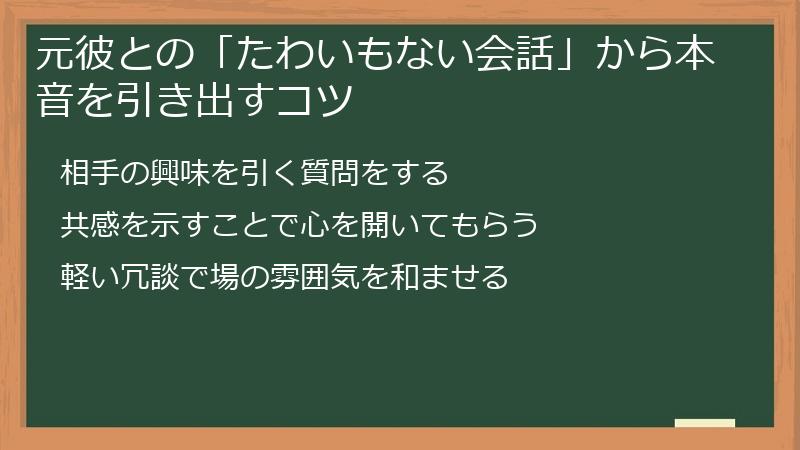 元彼との「たわいもない会話」から本音を引き出すコツ

相手の興味を引く質問をする

共感を示すことで心を開いてもらう

軽い冗談で場の雰囲気を和ませる